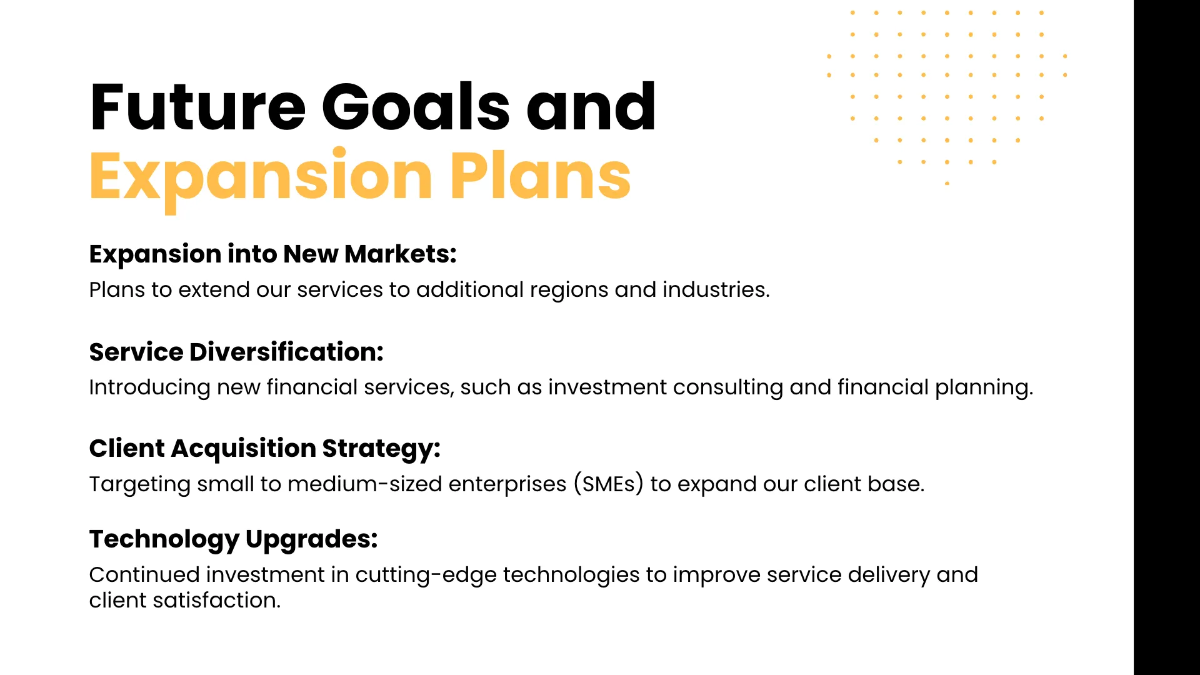 Future Goals and
Expansion Plans

Expansion into New Markets:
Plans to extend our services to additional regions and industries.

Service Diversification:
Introducing new financial services, such as investment consulting and financial planning.

Client Acquisition Strategy:
Targeting small to medium-sized enterprises (SMEs) to expand our client base.

Technology Upgrades:
Continued investment in cutting-edge technologies to improve service delivery and client satisfaction.